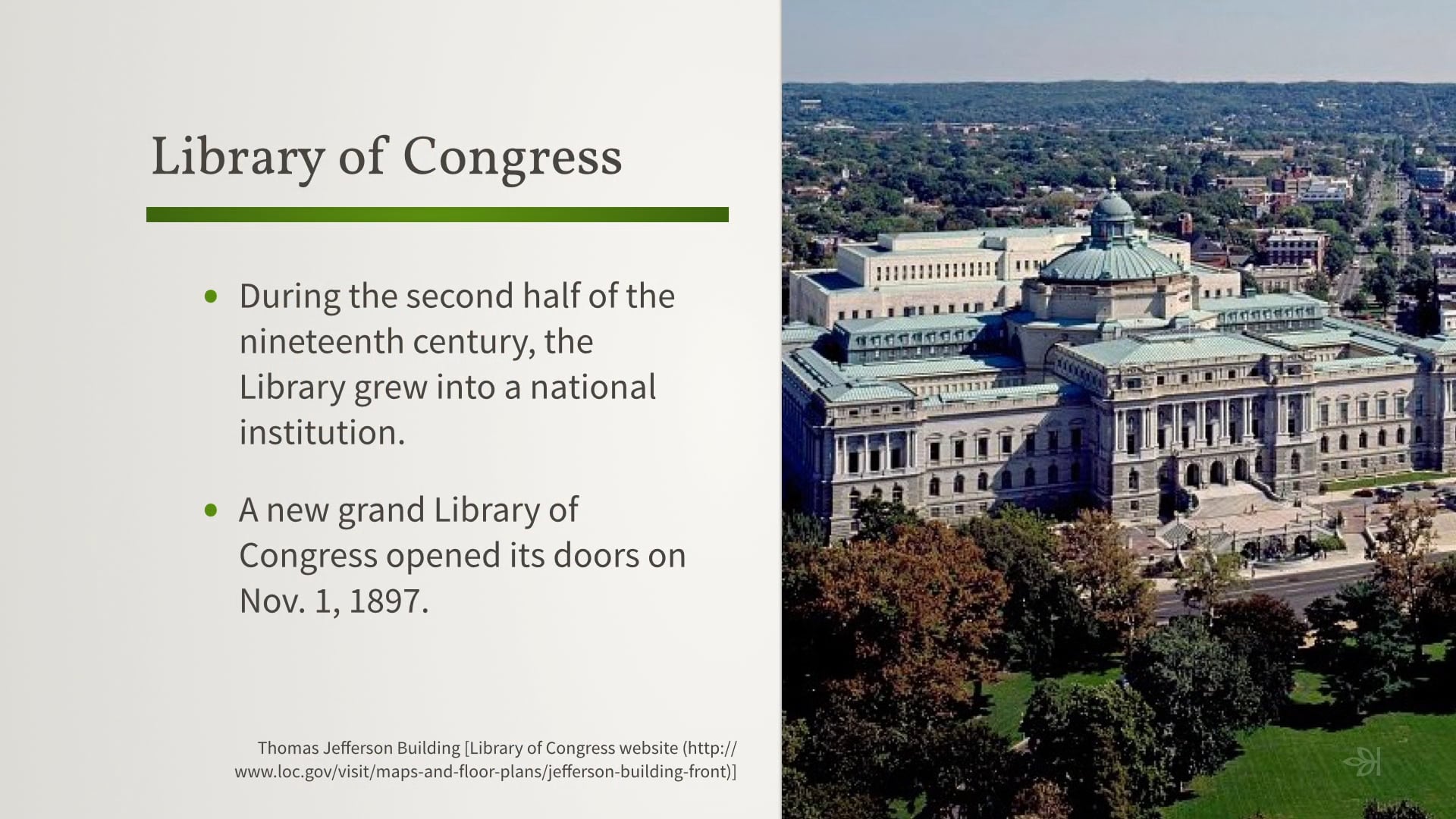 Library of Congress

• During the second half of the nineteenth century, the Library grew into a national institution.

• A new grand Library of Congress opened its doors on Nov. 1, 1897.

Thomas Jefferson Building [Library of Congress website (http://www.loc.gov/visit/maps-and-floor-plans/jefferson-building-front)]